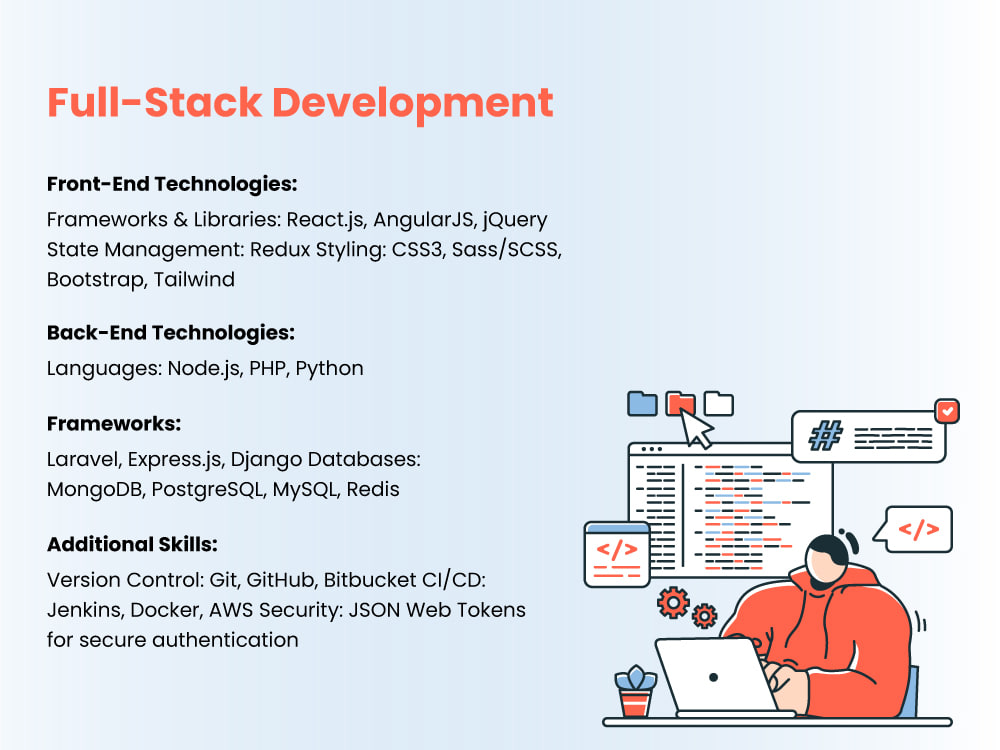 Full-Stack Development

Front-End Technologies:

Frameworks & Libraries: React.js, AngularJS, jQuery State Management: Redux Styling: CSS3, Sass/SCSS, Bootstrap, Tailwind

Back-End Technologies:

Languages: Node.js, PHP, Python

Frameworks:

Laravel, Express.js, Django Databases: MongoDB, PostgreSQL, MySQL, Redis

Additional Skills:

Version Control: Git, GitHub, Bitbucket CI/CD: Jenkins, Docker, AWS Security: JSON Web Tokens for secure authentication

#

</>

</>